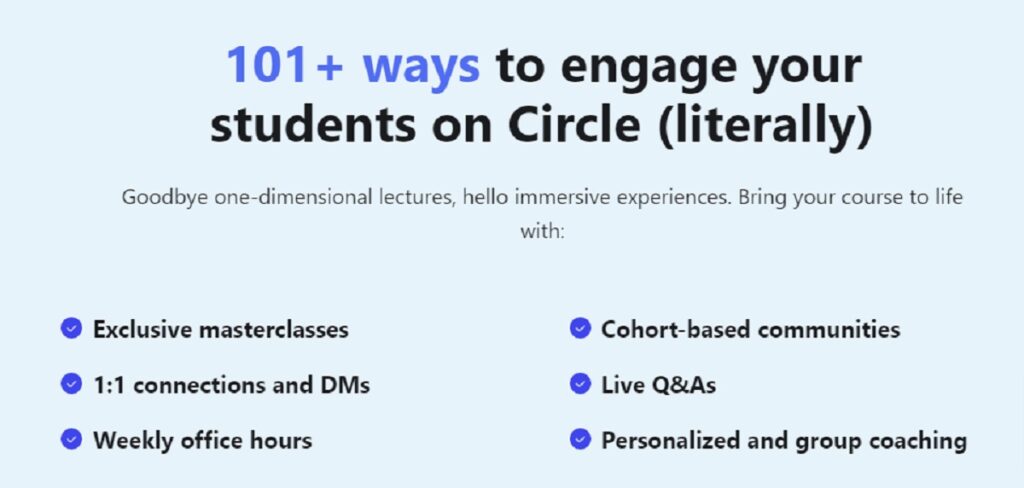 101+ ways to engage your students on Circle (literally)

Goodbye one-dimensional lectures, hello immersive experiences. Bring your course to life with:

Exclusive masterclasses

1:1 connections and DMs

Weekly office hours

Cohort-based communities

Live Q&As

Personalized and group coaching